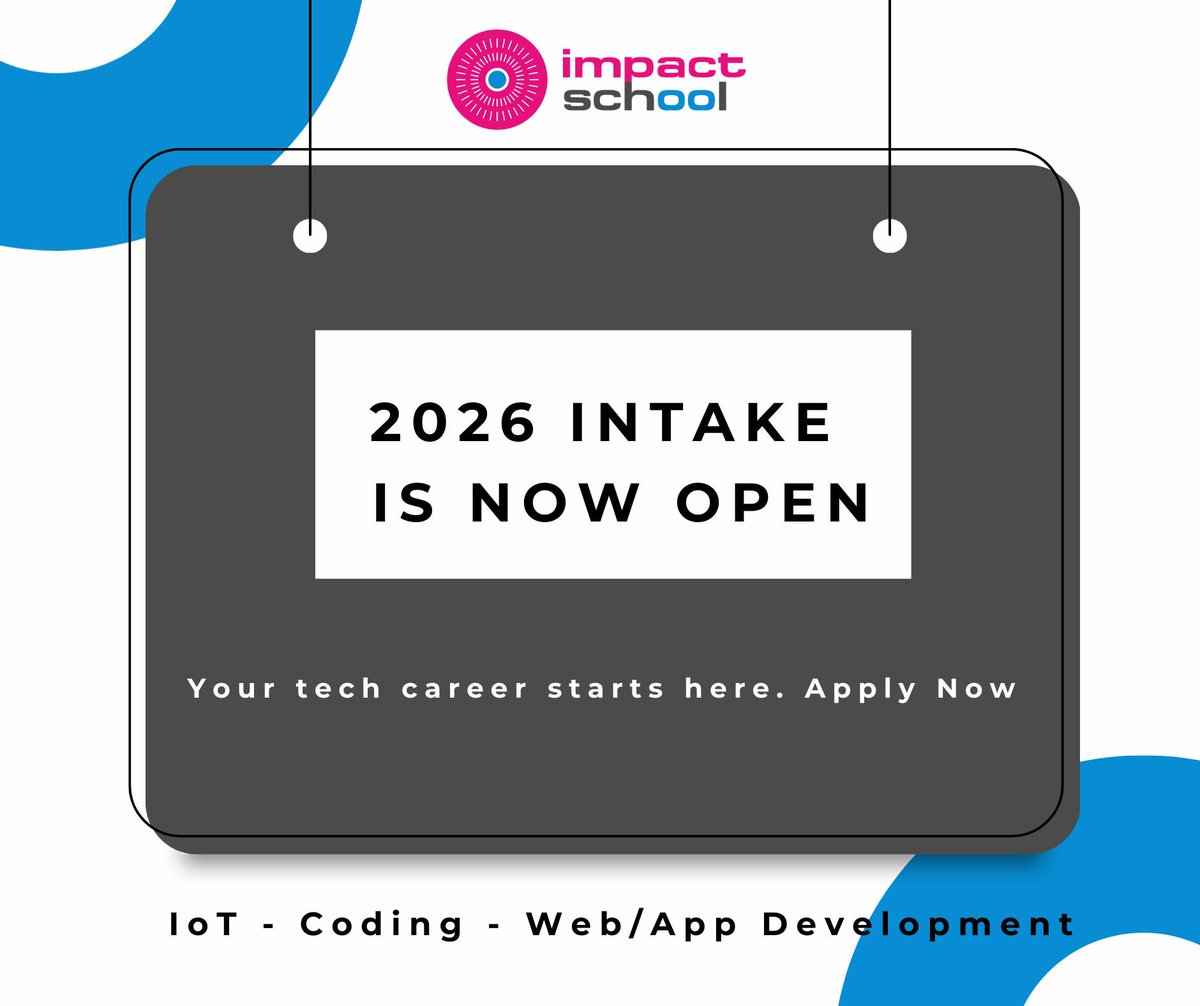 impact school

2026 INTAKE IS NOW OPEN

Your tech career starts here. Apply Now

IoT - Coding - Web/App Development